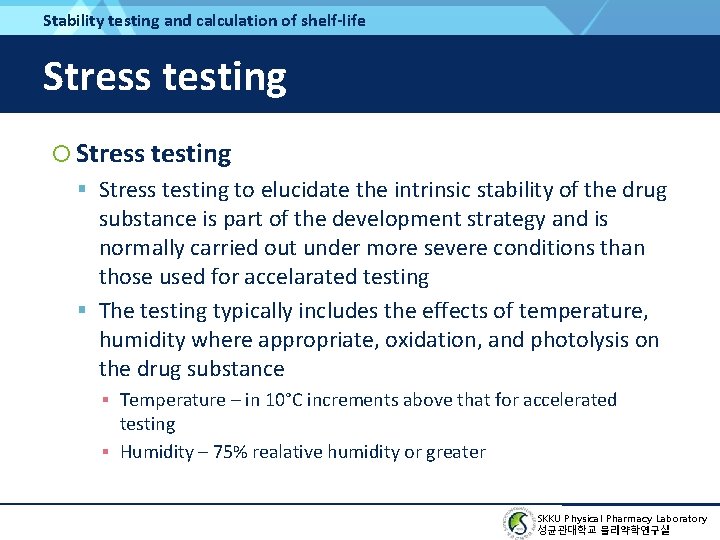 Stability testing and calculation of shelf-life

Stress testing

Stress testing

Stress testing to elucidate the intrinsic stability of the drug substance is part of the development strategy and is normally carried out under more severe conditions than those used for accelarated testing

The testing typically includes the effects of temperature, humidity where appropriate, oxidation, and photolysis on the drug substance

Temperature – in 10°C increments above that for accelerated testing

Humidity – 75% realative humidity or greater

SKKU Physical Pharmacy Laboratory
성균관대학교 물리약학연구실